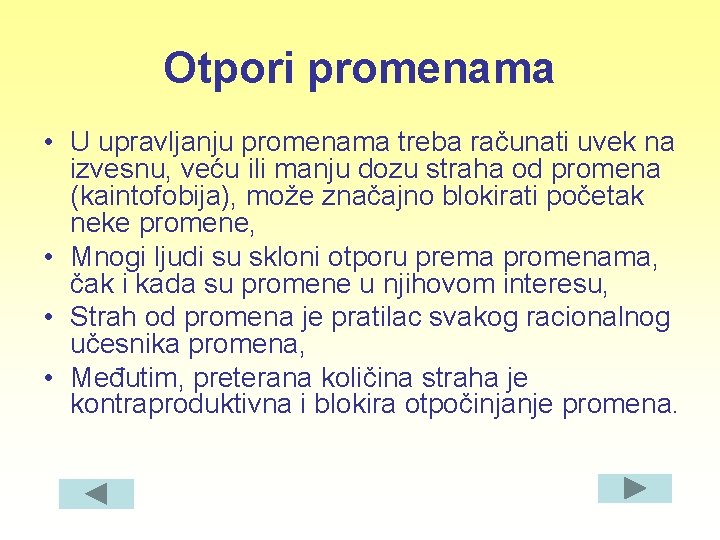 Otpori promenama

• U upravljanju promenama treba računati uvek na izvesnu, veću ili manju dozu straha od promena (kaintofobija), može značajno blokirati početak neke promene,
• Mnogi ljudi su skloni otporu prema promenama, čak i kada su promene u njihovom interesu,
• Strah od promena je pratilac svakog racionalnog učesnika promena,
• Međutim, preterana količina straha je kontraproduktivna i blokira otpočinjanje promena.